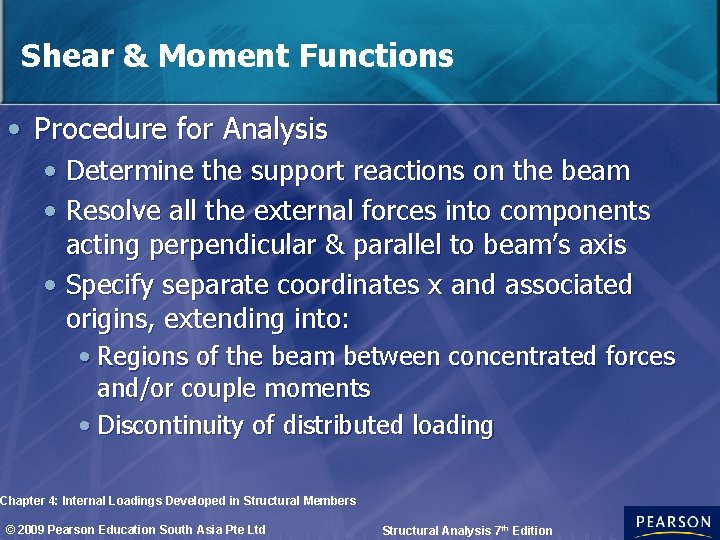 Shear & Moment Functions

• Procedure for Analysis
  • Determine the support reactions on the beam
  • Resolve all the external forces into components acting perpendicular & parallel to beam's axis
  • Specify separate coordinates x and associated origins, extending into:
    • Regions of the beam between concentrated forces and/or couple moments
    • Discontinuity of distributed loading

Chapter 4: Internal Loadings Developed in Structural Members

© 2009 Pearson Education South Asia Pte Ltd

Structural Analysis 7th Edition

PEARSON